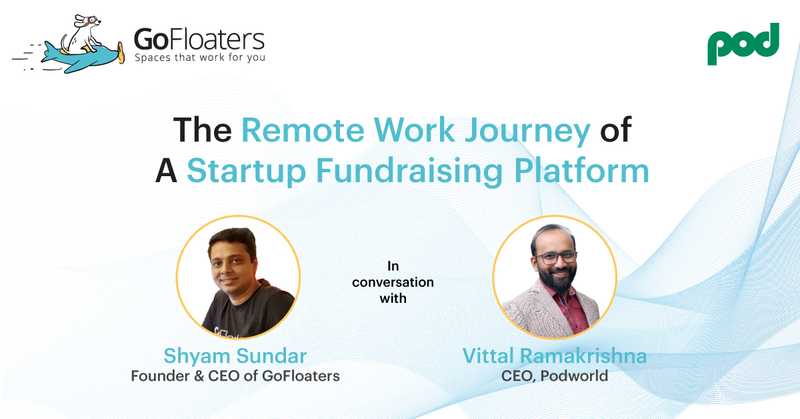 GoFloaters
Spaces that work for you

pod

The Remote Work Journey of A Startup Fundraising Platform

Shyam Sundar
Founder & CEO of GoFloaters

In conversation with

Vittal Ramakrishna
CEO, Podworld